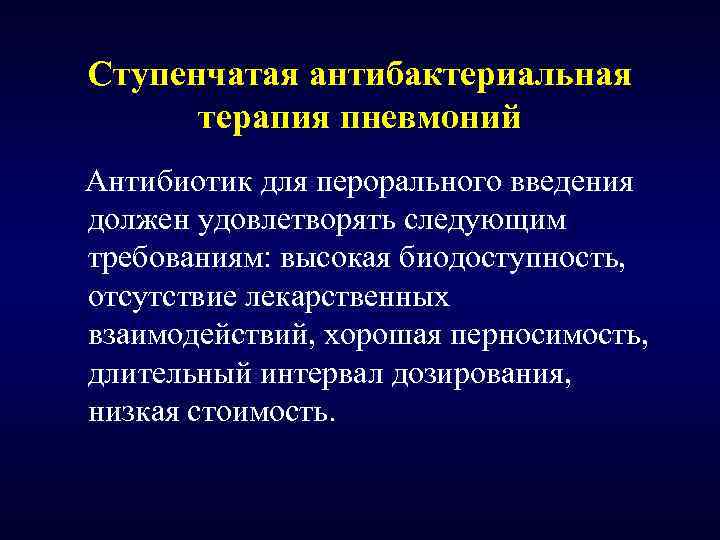 Ступенчатая антибактериальная терапия пневмоний

Антибиотик для перорального введения должен удовлетворять следующим требованиям: высокая биодоступность, отсутствие лекарственных взаимодействий, хорошая перносимость, длительный интервал дозирования, низкая стоимость.